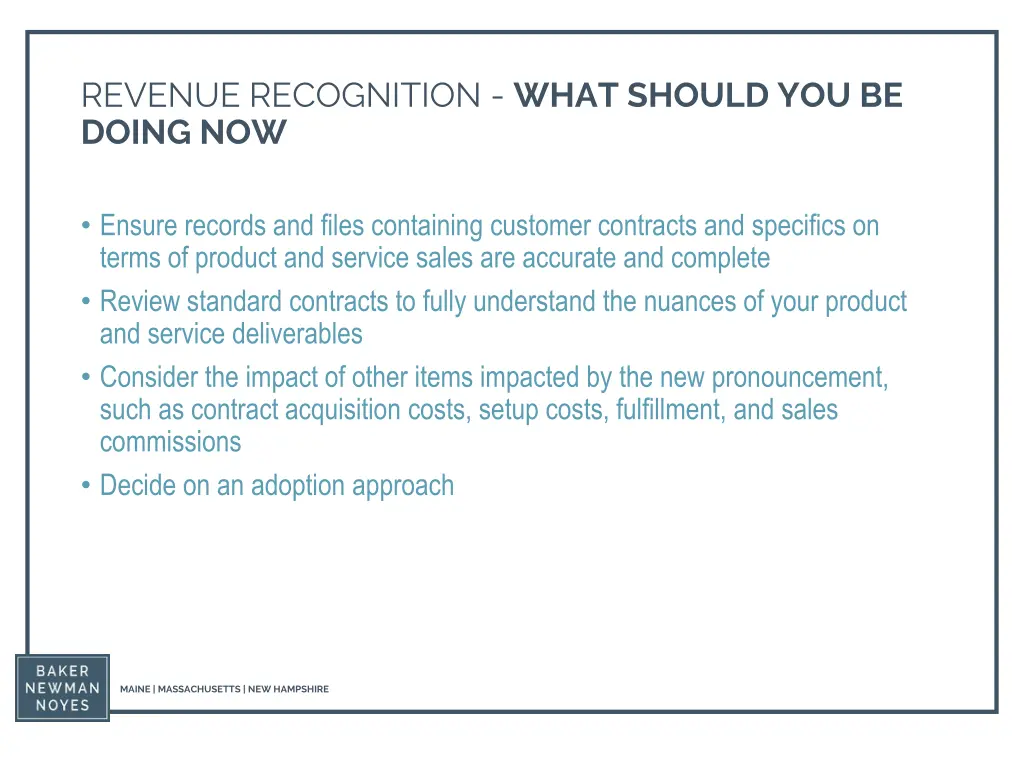 REVENUE RECOGNITION - WHAT SHOULD YOU BE DOING NOW

• Ensure records and files containing customer contracts and specifics on terms of product and service sales are accurate and complete
• Review standard contracts to fully understand the nuances of your product and service deliverables
• Consider the impact of other items impacted by the new pronouncement, such as contract acquisition costs, setup costs, fulfillment, and sales commissions
• Decide on an adoption approach

BAKER NEWMAN NOYES

MAINE | MASSACHUSETTS | NEW HAMPSHIRE